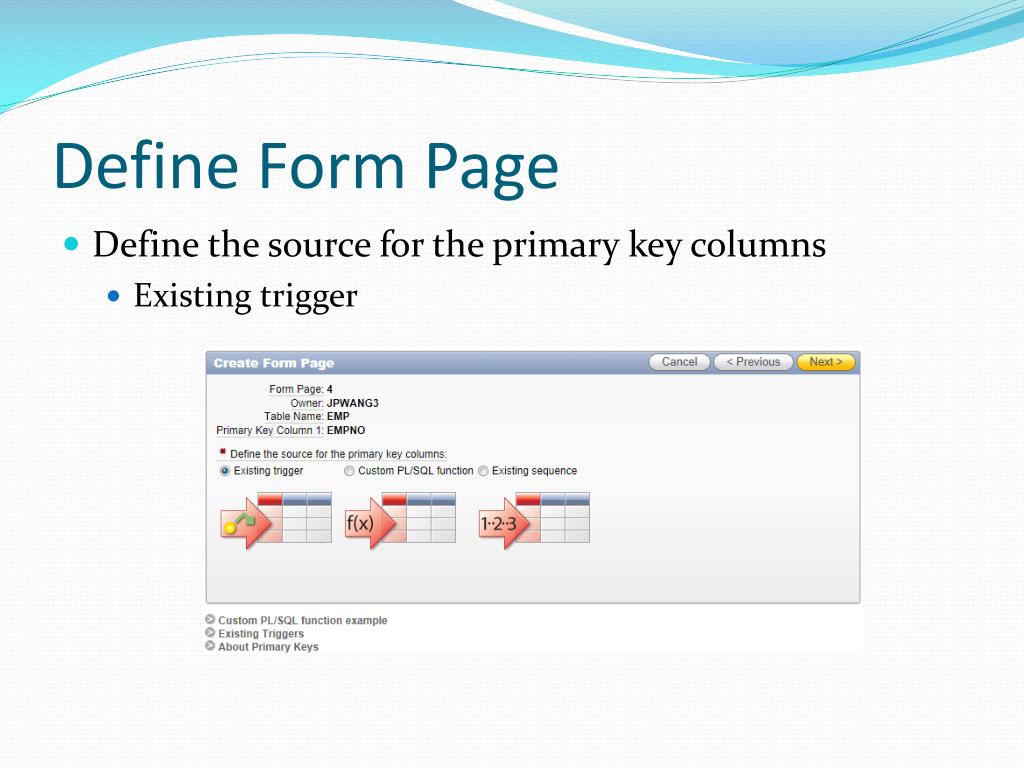 Define Form Page

Define the source for the primary key columns

Existing trigger

Create Form Page

Cancel < Previous Next >

Form Page: 4
Owner: JPWANG3
Table Name: EMP
Primary Key Column 1: EMPNO

* Define the source for the primary key columns:
Existing trigger Custom PL/SQL function Existing sequence

f(x)

1·2·3

Custom PL/SQL function example
Existing Triggers
About Primary Keys